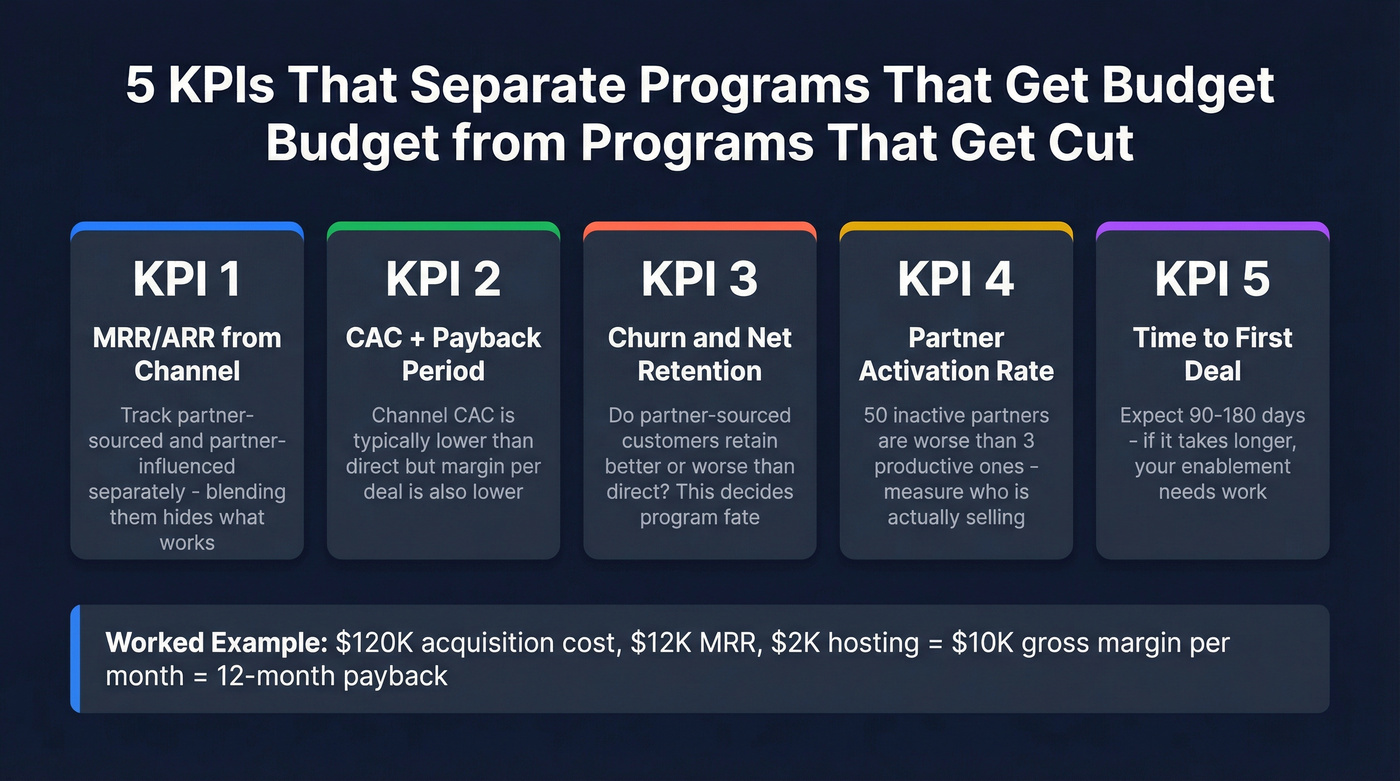 5 KPIs That Separate Programs That Get Budget Budget from Programs That Get Cut

KPI 1
MRR/ARR from Channel
Track partner-sourced and partner-influenced separately - blending them hides what works

KPI 2
CAC + Payback Period
Channel CAC is typically lower than direct but margin per deal is also lower

KPI 3
Churn and Net Retention
Do partner-sourced customers retain better or worse than direct? This decides program fate

KPI 4
Partner Activation Rate
50 inactive partners are worse than 3 productive ones - measure who is actually selling

KPI 5
Time to First Deal
Expect 90-180 days - if it takes longer, your enablement needs work

Worked Example: \$120K acquisition cost, \$12K MRR, \$2K hosting = \$10K gross margin per month = 12-month payback